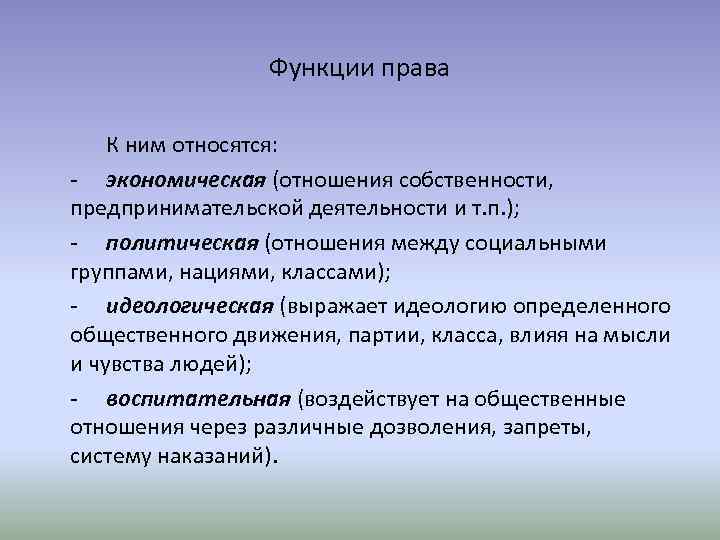 Функции права

К ним относятся:

- экономическая (отношения собственности, предпринимательской деятельности и т.п.);

- политическая (отношения между социальными группами, нациями, классами);

- идеологическая (выражает идеологию определенного общественного движения, партии, класса, влияя на мысли и чувства людей);

- воспитательная (воздействует на общественные отношения через различные дозволения, запреты, систему наказаний).